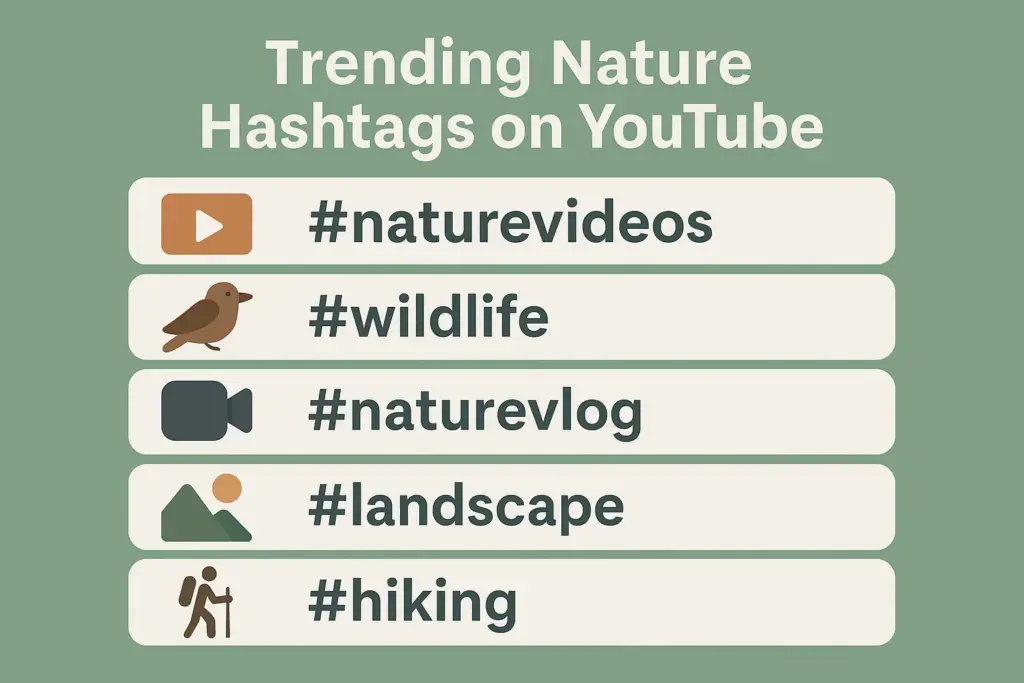 Trending Nature Hashtags on YouTube

#naturevideos

#wildlife

#naturevlog

#landscape

#hiking